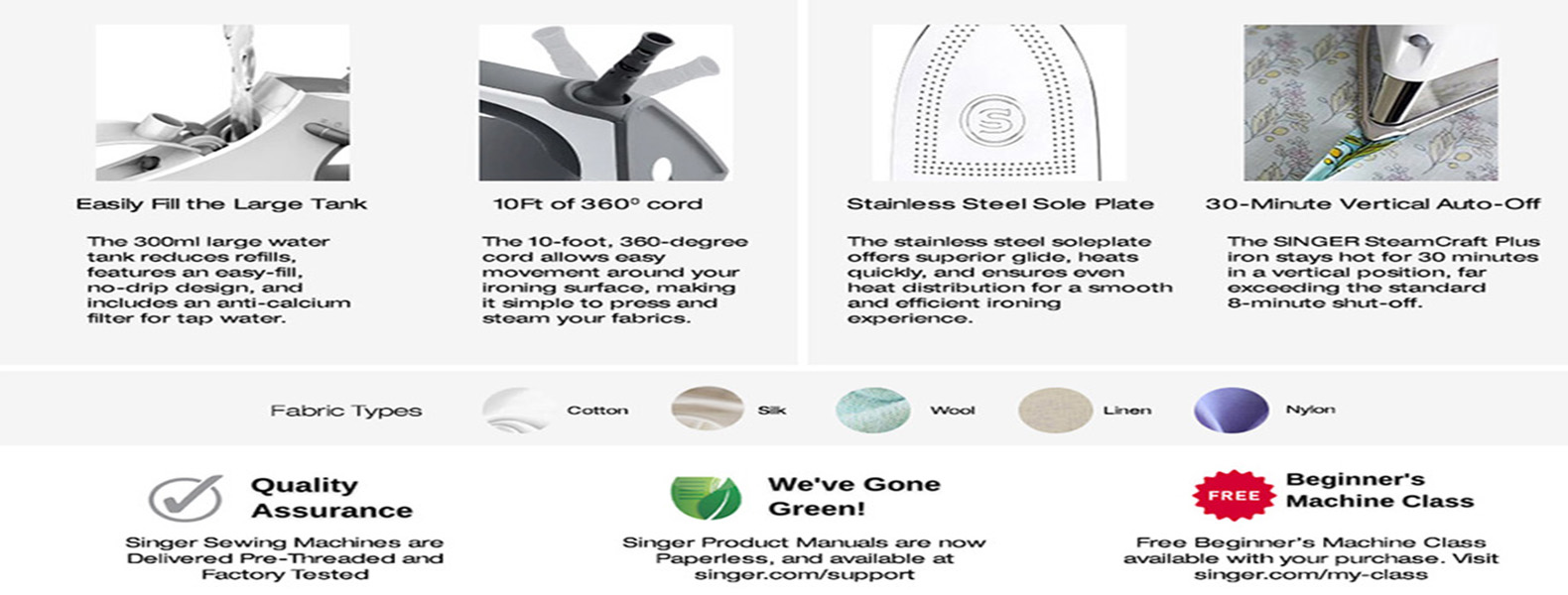 Easily Fill the Large Tank

The 300ml large water tank reduces refills, features an easy-fill, no-drip design, and includes an anti-calcium filter for tap water.

10Ft of 360° cord

The 10-foot, 360-degree cord allows easy movement around your ironing surface, making it simple to press and steam your fabrics.

S

Stainless Steel Sole Plate

The stainless steel soleplate offers superior glide, heats quickly, and ensures even heat distribution for a smooth and efficient ironing experience.

30-Minute Vertical Auto-Off

The SINGER SteamCraft Plus iron stays hot for 30 minutes in a vertical position, far exceeding the standard 8-minute shut-off.

Fabric Types

Cotton

Silk

Wool

Linen

Nylon

Quality Assurance

Singer Sewing Machines are Delivered Pre-Threaded and Factory Tested

We've Gone Green!

Singer Product Manuals are now Paperless, and available at singer.com/support

FREE

Beginner's Machine Class

Free Beginner's Machine Class available with your purchase. Visit singer.com/my-class